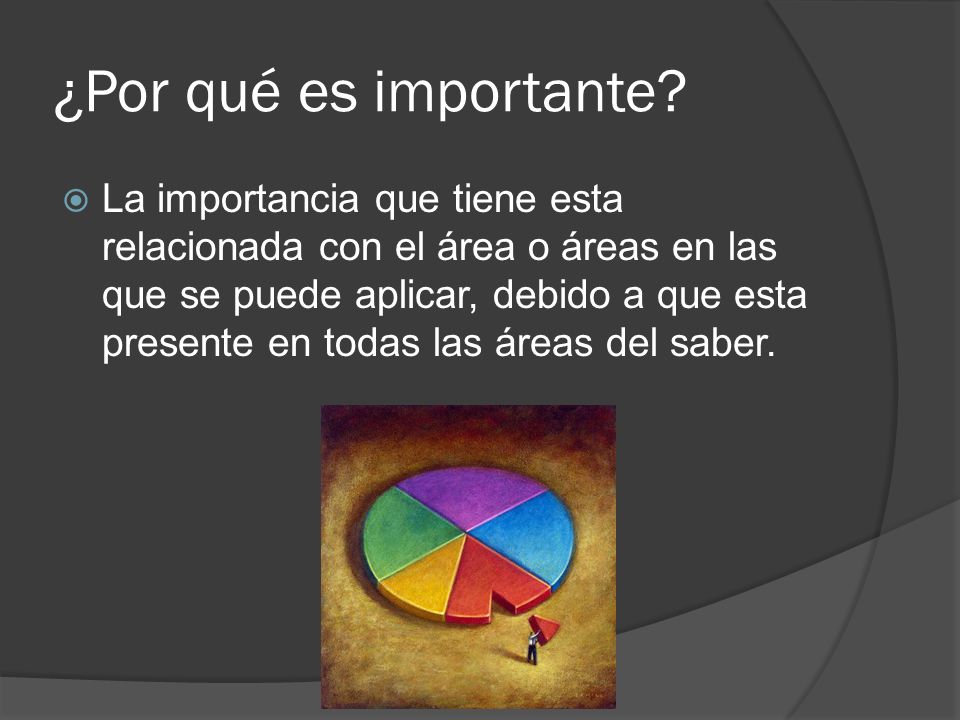 ¿Por qué es importante?

La importancia que tiene esta relacionada con el área o áreas en las que se puede aplicar, debido a que esta presente en todas las áreas del saber.